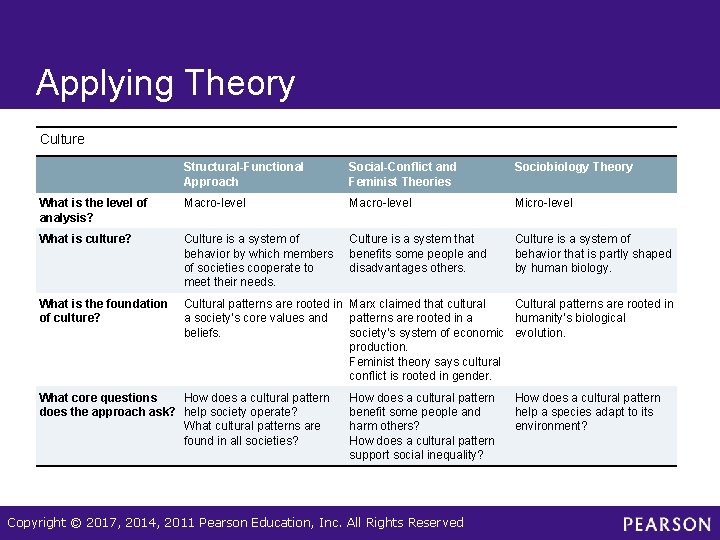 Applying Theory

Culture

| | Structural-Functional Approach | Social-Conflict and Feminist Theories | Sociobiology Theory |
|---|---|---|---|
| What is the level of analysis? | Macro-level | Macro-level | Micro-level |
| What is culture? | Culture is a system of behavior by which members of societies cooperate to meet their needs. | Culture is a system that benefits some people and disadvantages others. | Culture is a system of behavior that is partly shaped by human biology. |
| What is the foundation of culture? | Cultural patterns are rooted in a society's core values and beliefs. | Marx claimed that cultural patterns are rooted in a society's system of economic production. Feminist theory says cultural conflict is rooted in gender. | Cultural patterns are rooted in humanity's biological evolution. |
| What core questions does the approach ask? | How does a cultural pattern help society operate? What cultural patterns are found in all societies? | How does a cultural pattern benefit some people and harm others? How does a cultural pattern support social inequality? | How does a cultural pattern help a species adapt to its environment? |

Copyright © 2017, 2014, 2011 Pearson Education, Inc. All Rights Reserved

PEARSON